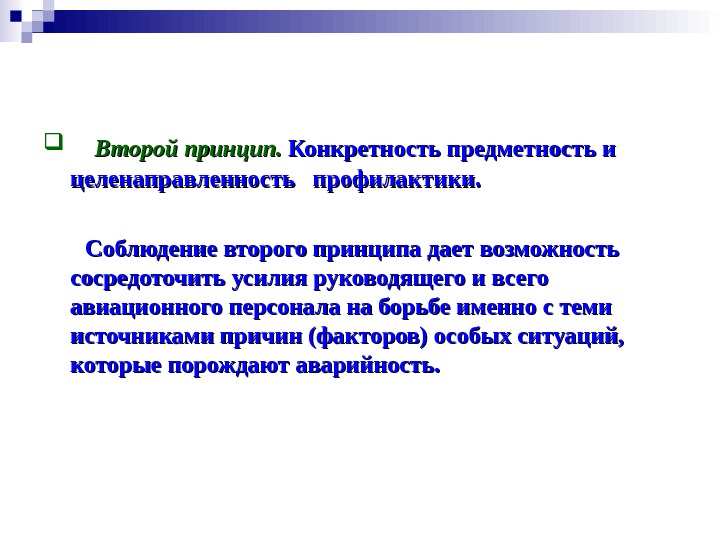 Второй принцип. Конкретность предметность и целенаправленность профилактики.

Соблюдение второго принципа дает возможность сосредоточить усилия руководящего и всего авиационного персонала на борьбе именно с теми источниками причин (факторов) особых ситуаций, которые порождают аварийность.